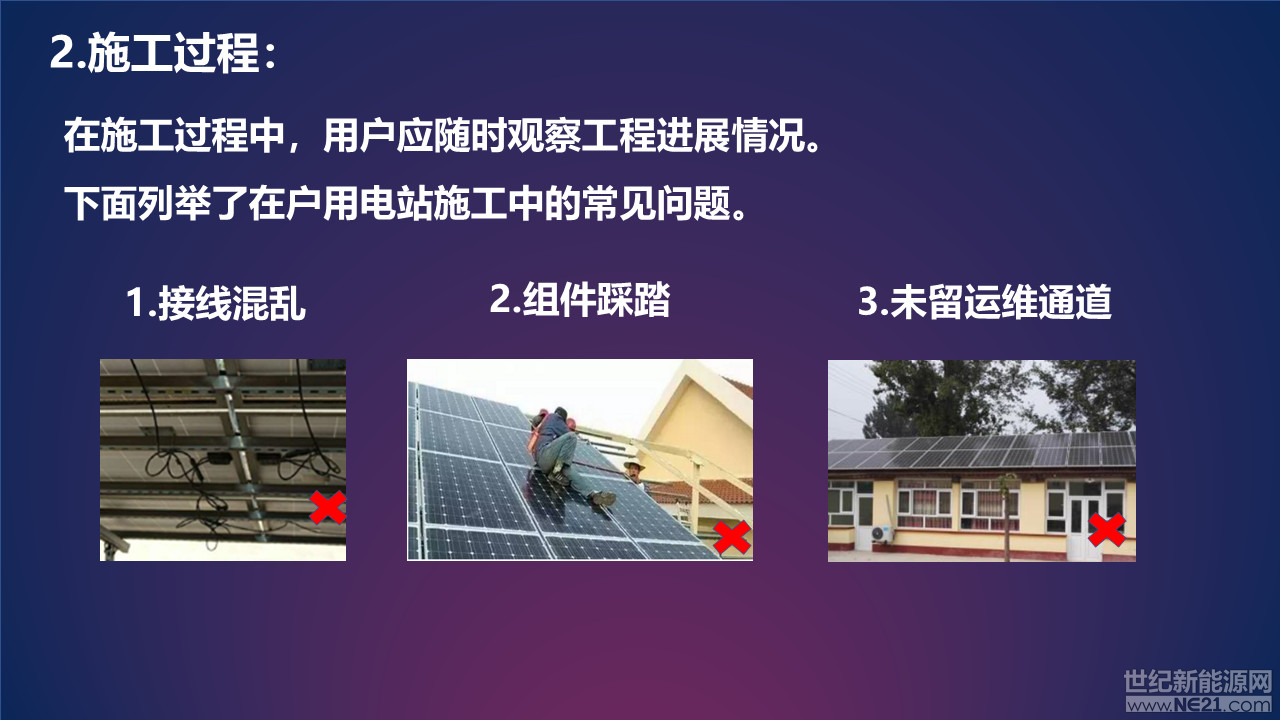 2.施工过程：

在施工过程中，用户应随时观察工程进展情况。

下面列举了在户用电站施工中的常见问题。

1.接线混乱

2.组件踩踏

3.未留运维通道

世纪新能源网
www.NE21.com